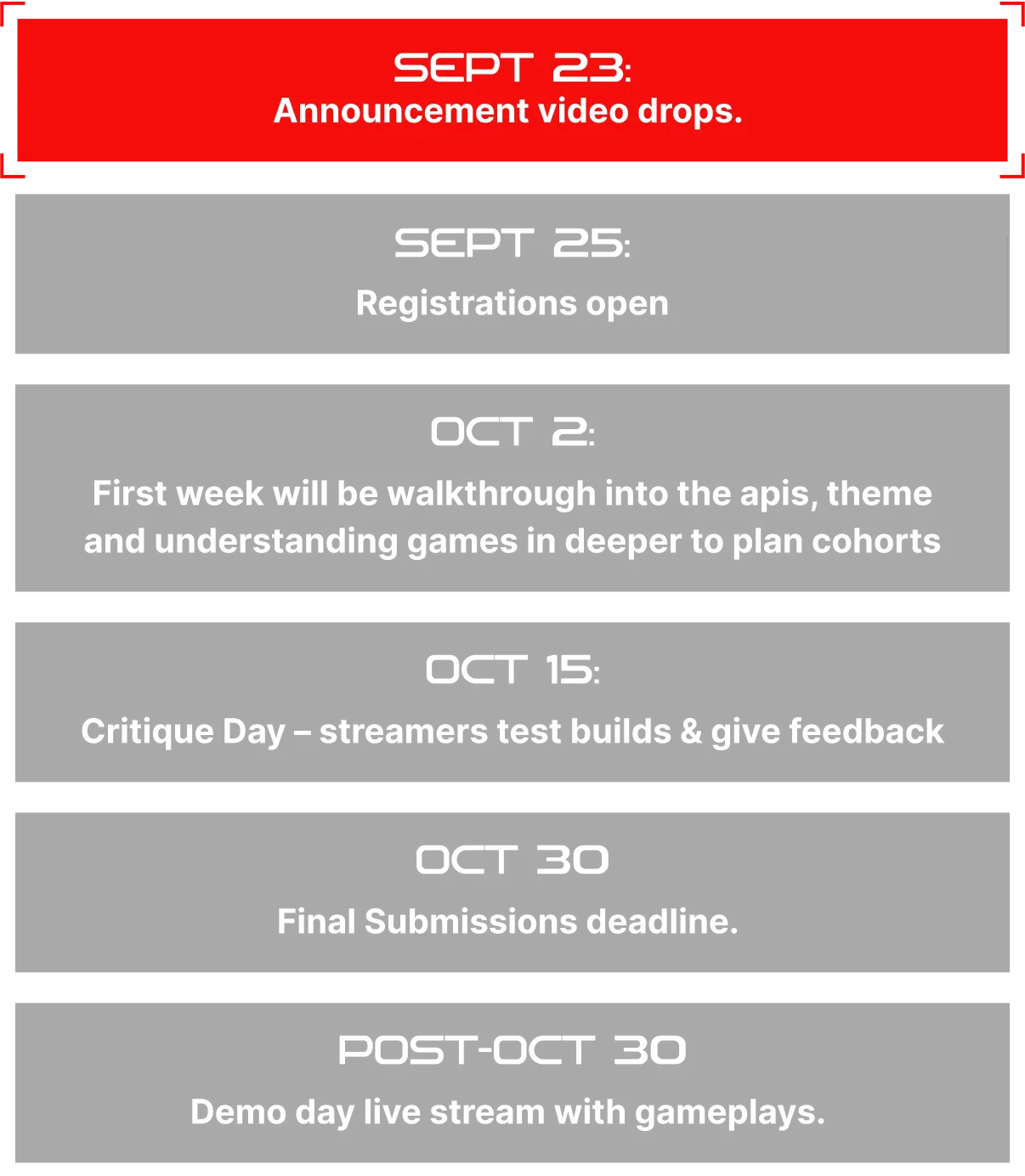 SEPT 23:
Announcement video drops.

SEPT 25:
Registrations open

OCT 2:
First week will be walkthrough into the apis, theme and understanding games in deeper to plan cohorts

OCT 15:
Critique Day – streamers test builds & give feedback

OCT 30
Final Submissions deadline.

POST-OCT 30
Demo day live stream with gameplays.